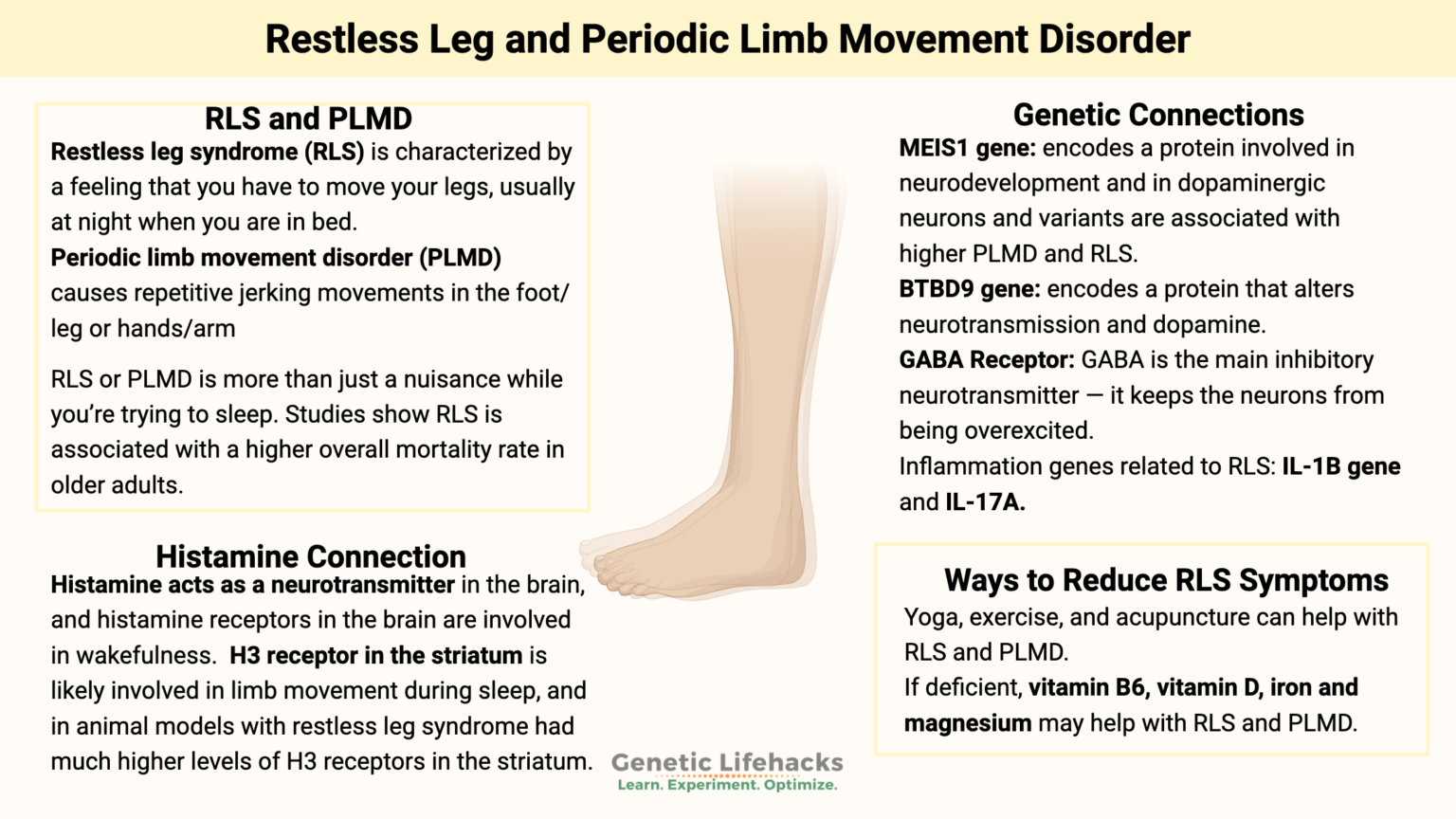 Restless Leg and Periodic Limb Movement Disorder

RLS and PLMD

Restless leg syndrome (RLS) is characterized by a feeling that you have to move your legs, usually at night when you are in bed.
Periodic limb movement disorder (PLMD) causes repetitive jerking movements in the foot/ leg or hands/arm

RLS or PLMD is more than just a nuisance while you're trying to sleep. Studies show RLS is associated with a higher overall mortality rate in older adults.

Histamine Connection

Histamine acts as a neurotransmitter in the brain, and histamine receptors in the brain are involved in wakefulness. H3 receptor in the striatum is likely involved in limb movement during sleep, and in animal models with restless leg syndrome had much higher levels of H3 receptors in the striatum.

Genetic Connections

MEIS1 gene: encodes a protein involved in neurodevelopment and in dopaminergic neurons and variants are associated with higher PLMD and RLS.
BTBD9 gene: encodes a protein that alters neurotransmission and dopamine.
GABA Receptor: GABA is the main inhibitory neurotransmitter — it keeps the neurons from being overexcited.
Inflammation genes related to RLS: IL-1B gene and IL-17A.

Ways to Reduce RLS Symptoms

Yoga, exercise, and acupuncture can help with RLS and PLMD.
If deficient, vitamin B6, vitamin D, iron and magnesium may help with RLS and PLMD.

Genetic Lifehacks
Learn. Experiment. Optimize.